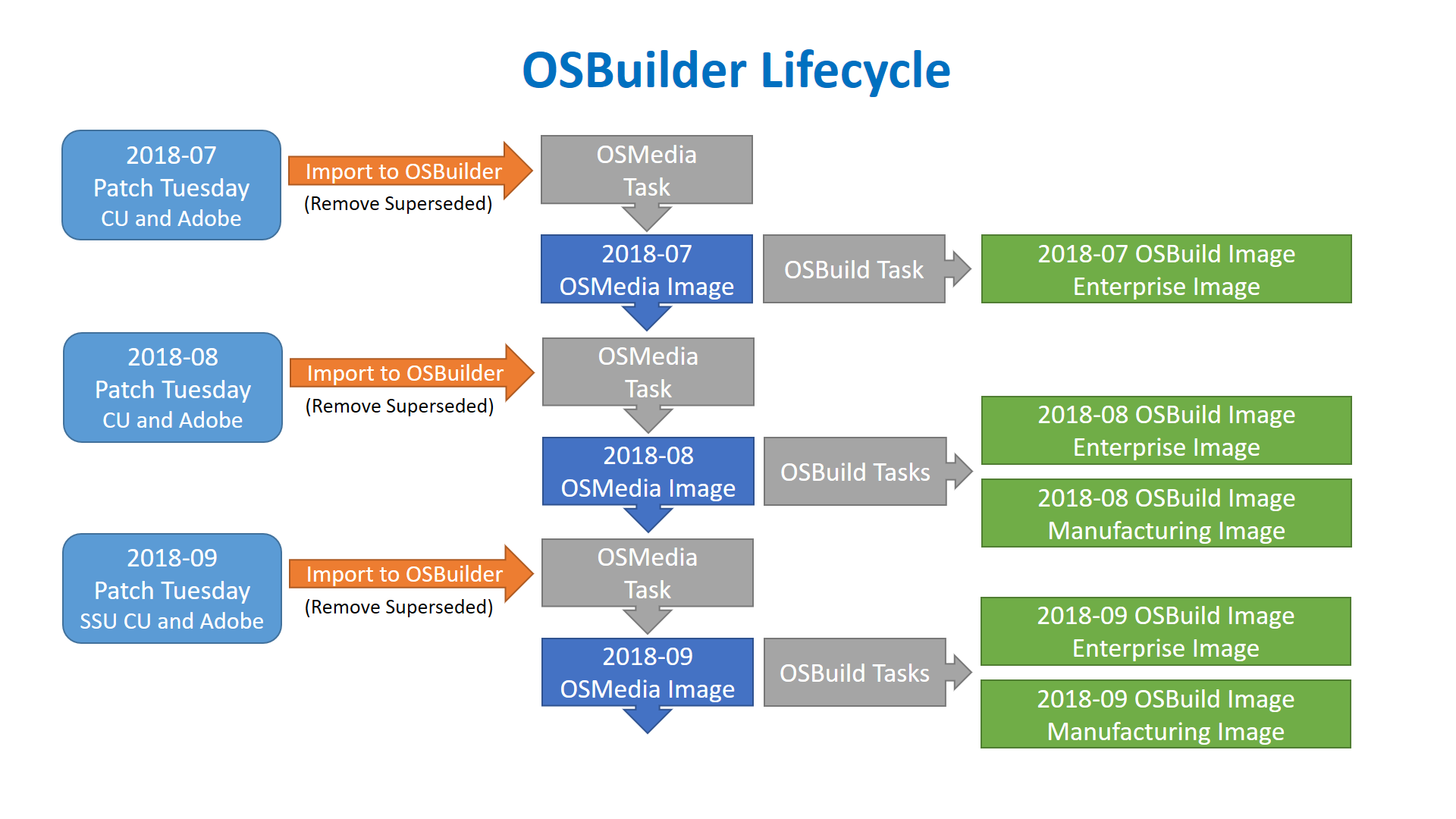 OSBuilder Lifecycle

2018-07
Patch Tuesday
CU and Adobe

Import to OSBuilder
(Remove Superseded)

OSMedia
Task

2018-07
OSMedia Image

OSBuild Task

2018-07 OSBuild Image
Enterprise Image

2018-08
Patch Tuesday
CU and Adobe

Import to OSBuilder
(Remove Superseded)

OSMedia
Task

2018-08
OSMedia Image

OSBuild Tasks

2018-08 OSBuild Image
Enterprise Image

2018-08 OSBuild Image
Manufacturing Image

2018-09
Patch Tuesday
SSU CU and Adobe

Import to OSBuilder
(Remove Superseded)

OSMedia
Task

2018-09
OSMedia Image

OSBuild Tasks

2018-09 OSBuild Image
Enterprise Image

2018-09 OSBuild Image
Manufacturing Image